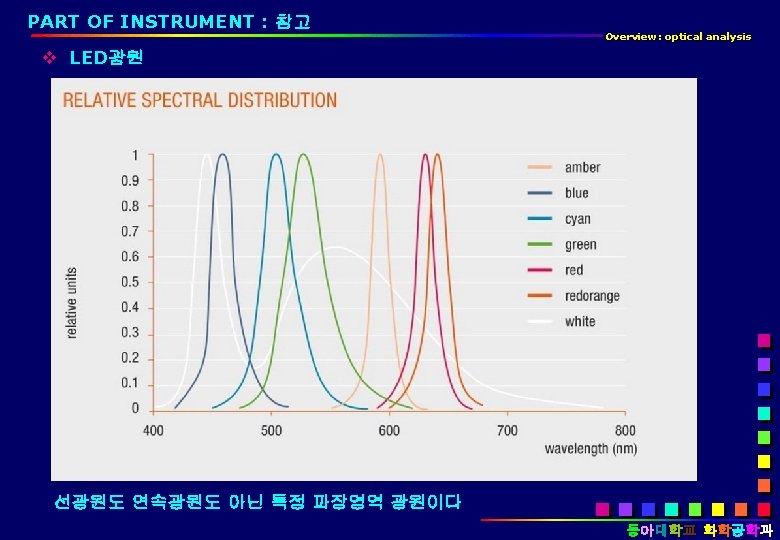 PART OF INSTRUMENT : 참고

Overview : optical analysis

❖ LED광원

RELATIVE SPECTRAL DISTRIBUTION

relative units

1
0.9
0.8
0.7
0.6
0.5
0.4
0.3
0.2
0.1
0

400 500 600 700 800

wavelength (nm)

amber
blue
cyan
green
red
redorange
white

선광원도 연속광원도 아닌 특정 파장영역 광원이다

동아대학교 화학공학과